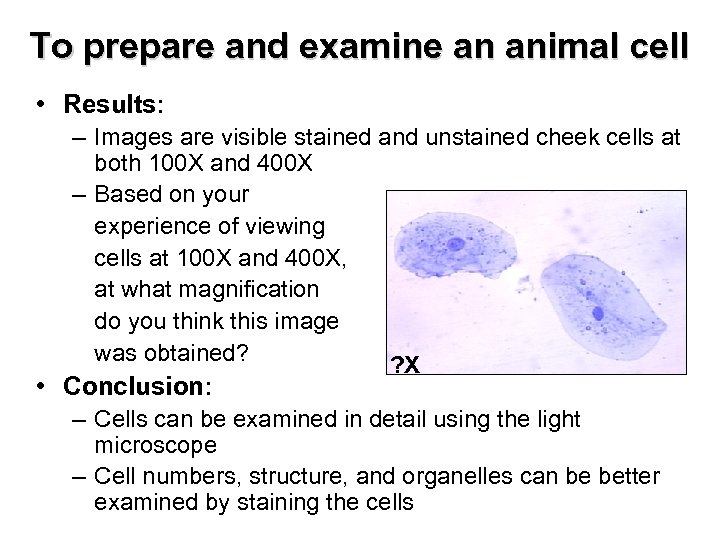 To prepare and examine an animal cell

• Results:
– Images are visible stained and unstained cheek cells at both 100X and 400X
– Based on your experience of viewing cells at 100X and 400X, at what magnification do you think this image was obtained?

?X

• Conclusion:
– Cells can be examined in detail using the light microscope
– Cell numbers, structure, and organelles can be better examined by staining the cells